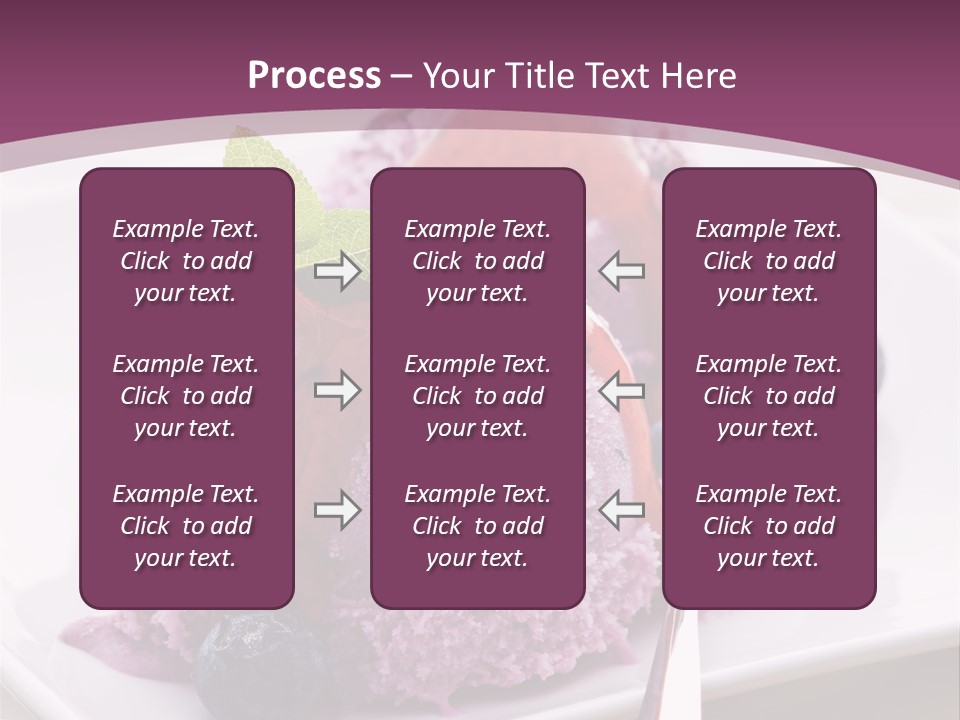 Process – Your Title Text Here

Example Text. Click to add your text.

Example Text. Click to add your text.

Example Text. Click to add your text.

Example Text. Click to add your text.

Example Text. Click to add your text.

Example Text. Click to add your text.

Example Text. Click to add your text.

Example Text. Click to add your text.

Example Text. Click to add your text.